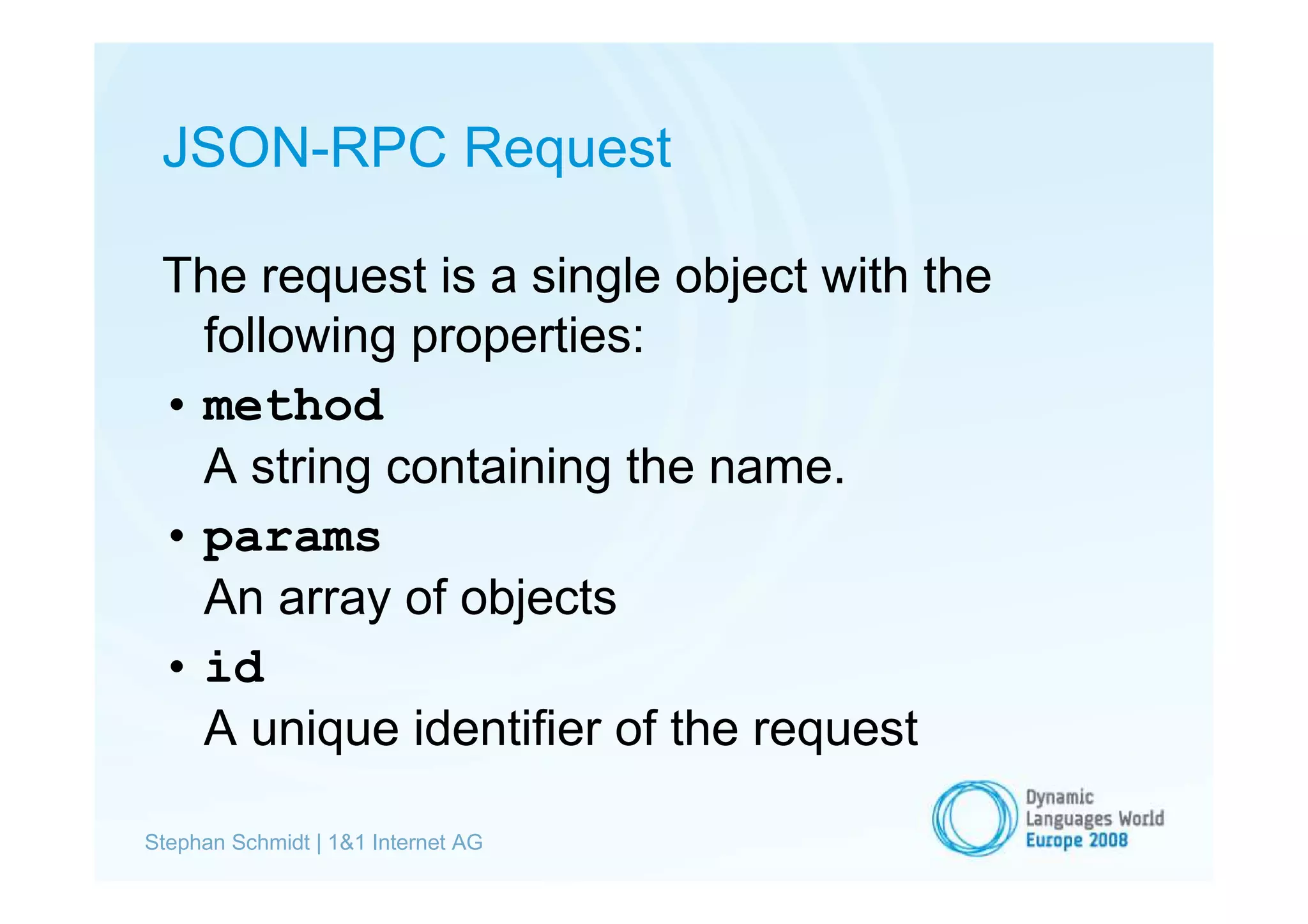 JSON-RPC Request

The request is a single object with the following properties:

• method
A string containing the name.

• params
An array of objects

• id
A unique identifier of the request

Stephan Schmidt | 1&1 Internet AG

Dynamic Languages World Europe 2008